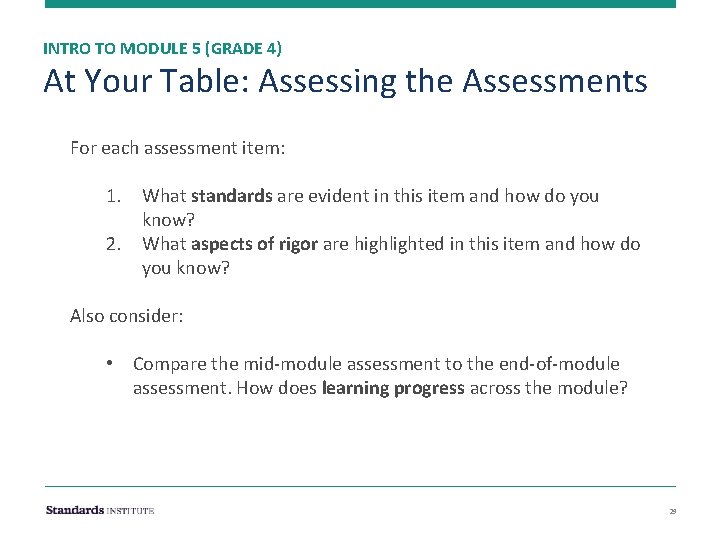 INTRO TO MODULE 5 (GRADE 4)

At Your Table: Assessing the Assessments

For each assessment item:

1. What standards are evident in this item and how do you know?
2. What aspects of rigor are highlighted in this item and how do you know?

Also consider:

• Compare the mid-module assessment to the end-of-module assessment. How does learning progress across the module?

Standards INSTITUTE

29